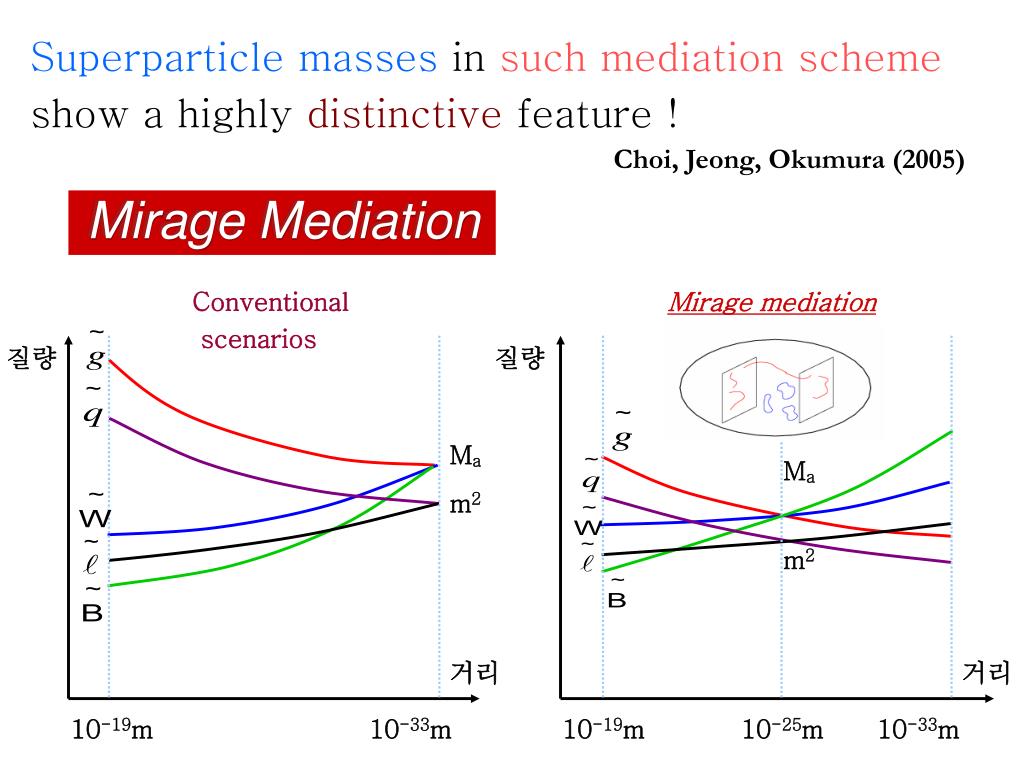 Superparticle masses in such mediation scheme show a highly distinctive feature !

Choi, Jeong, Okumura (2005)

Mirage Mediation

Conventional scenarios

질량

$\tilde{g}$

$\tilde{q}$

$\tilde{W}$

$\tilde{\ell}$

$\tilde{B}$

$M_a$

$m^2$

거리

$10^{-19}$m

$10^{-33}$m

Mirage mediation

질량

$\tilde{g}$

$\tilde{q}$

$\tilde{W}$

$\tilde{\ell}$

$\tilde{B}$

$M_a$

$m^2$

거리

$10^{-19}$m

$10^{-25}$m

$10^{-33}$m